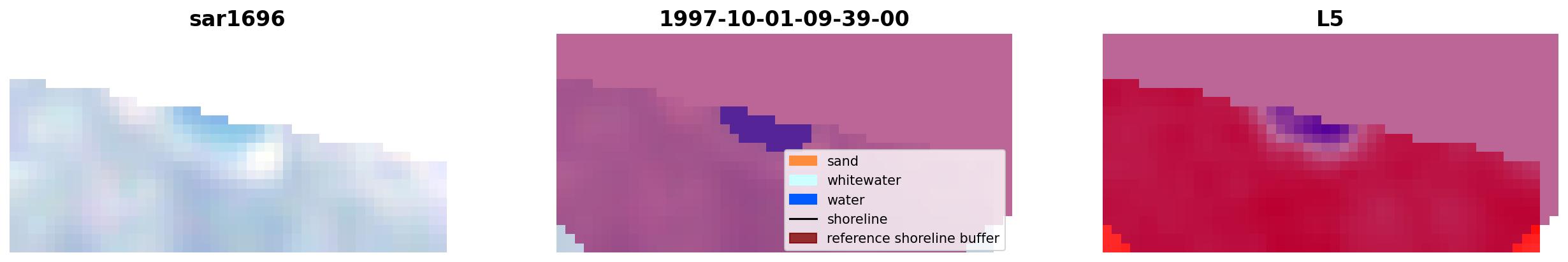 sar1696

1997-10-01-09-39-00

sand
whitewater
water
shoreline
reference shoreline buffer

L5